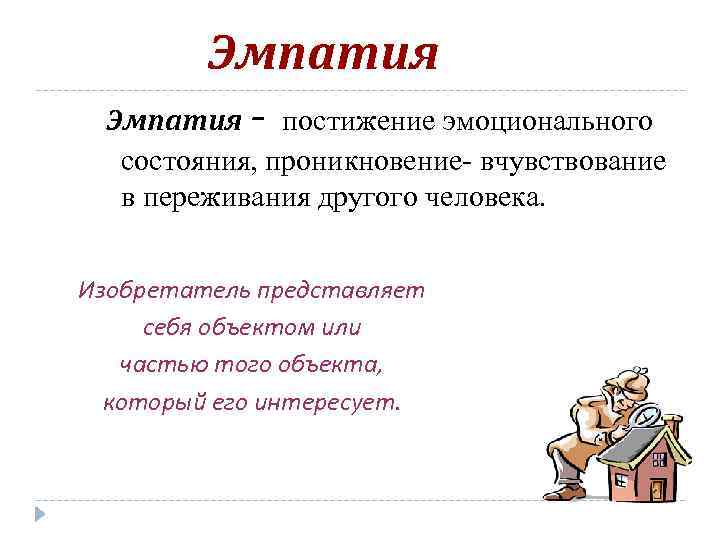 Эмпатия

Эмпатия - постижение эмоционального состояния, проникновение- вчувствование в переживания другого человека.

Изобретатель представляет себя объектом или частью того объекта, который его интересует.